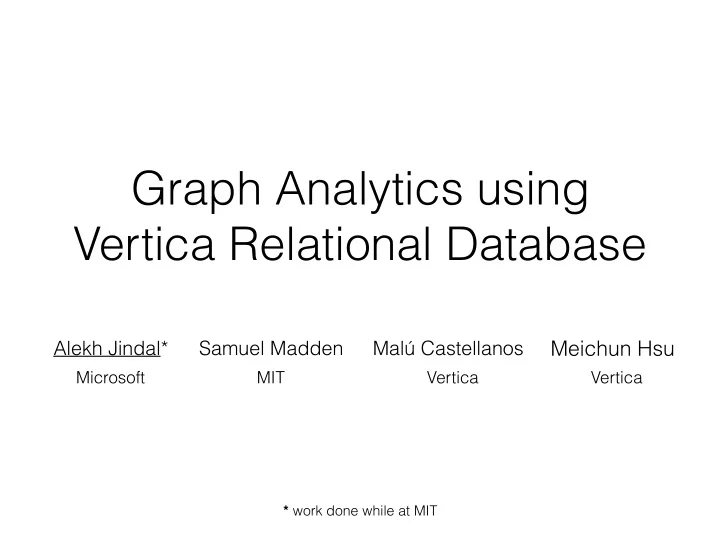 Graph Analytics using Vertica Relational Database

Alekh Jindal*
Microsoft

Samuel Madden
MIT

Malú Castellanos
Vertica

Meichun Hsu
Vertica

* work done while at MIT